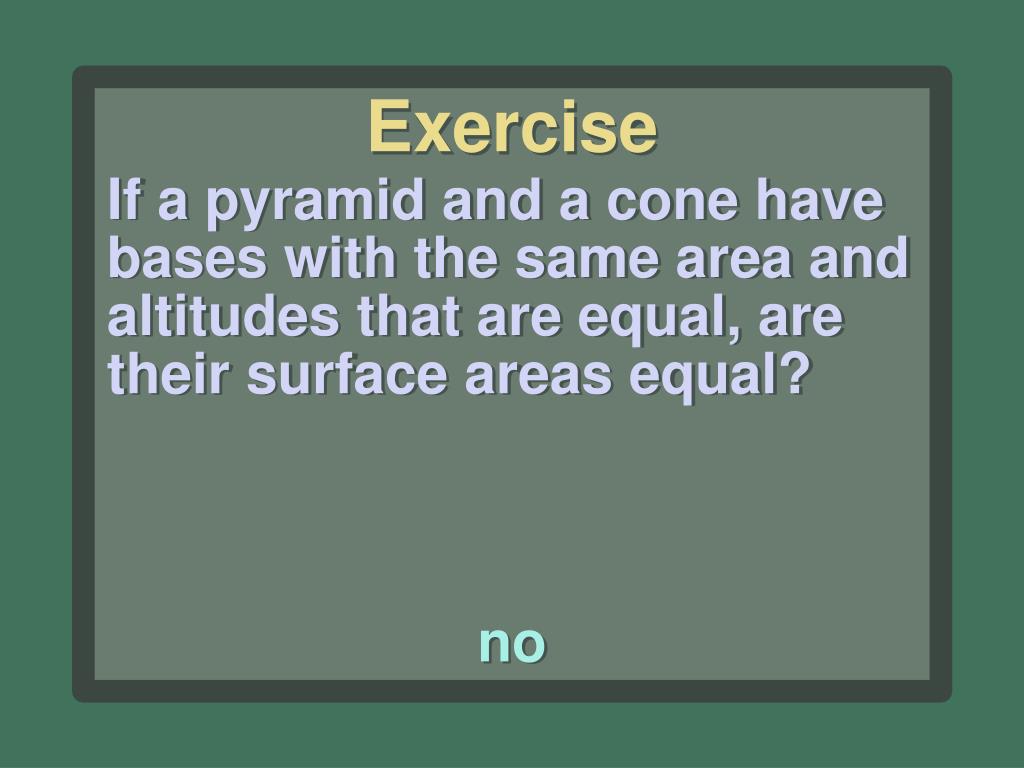 Exercise

If a pyramid and a cone have bases with the same area and altitudes that are equal, are their surface areas equal?

no